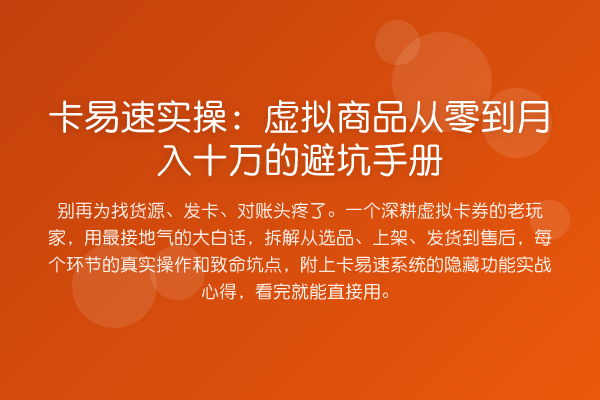 卡易速实操：虚拟商品从零到月入十万的避坑手册

别再为找货源、发卡、对账头疼了。一个深耕虚拟卡券的老玩家，用最接地气的大白话，拆解从选品、上架、发货到售后，每个环节的真实操作和致命坑点，附上卡易速系统的隐藏功能实战心得，看完就能直接用。